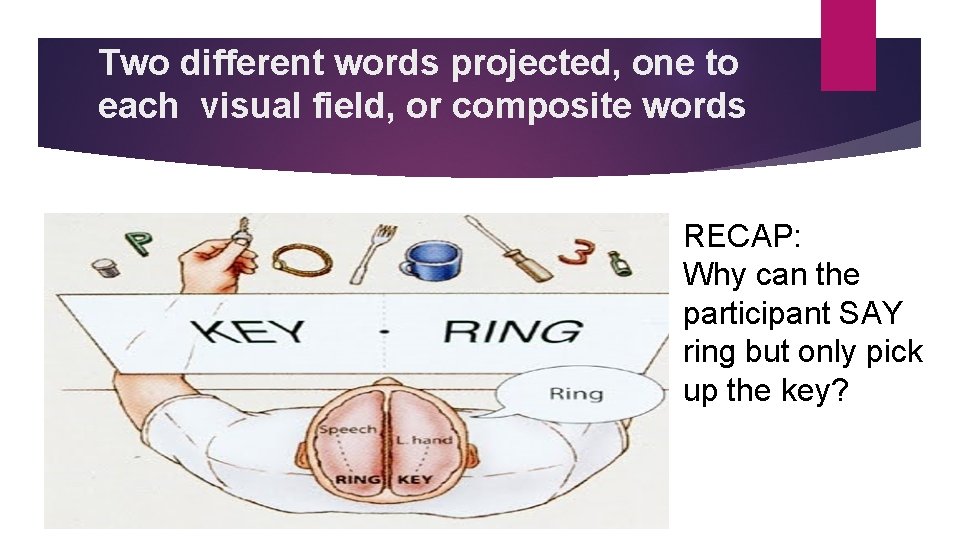 Two different words projected, one to each visual field, or composite words

P 3

KEY · RING

Ring

Speech L. hand

RING KEY

RECAP:
Why can the participant SAY ring but only pick up the key?